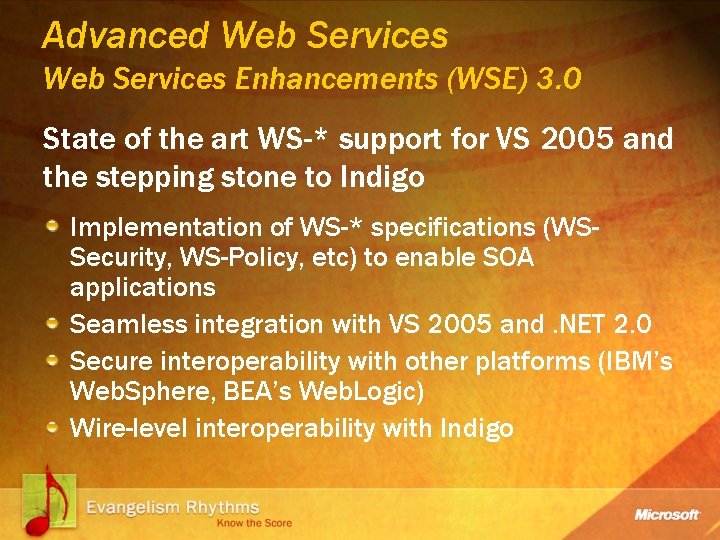 Advanced Web Services
Web Services Enhancements (WSE) 3.0

State of the art WS-* support for VS 2005 and the stepping stone to Indigo

Implementation of WS-* specifications (WS-Security, WS-Policy, etc) to enable SOA applications

Seamless integration with VS 2005 and .NET 2.0

Secure interoperability with other platforms (IBM's WebSphere, BEA's WebLogic)

Wire-level interoperability with Indigo

Evangelism Rhythms
Know the Score

Microsoft